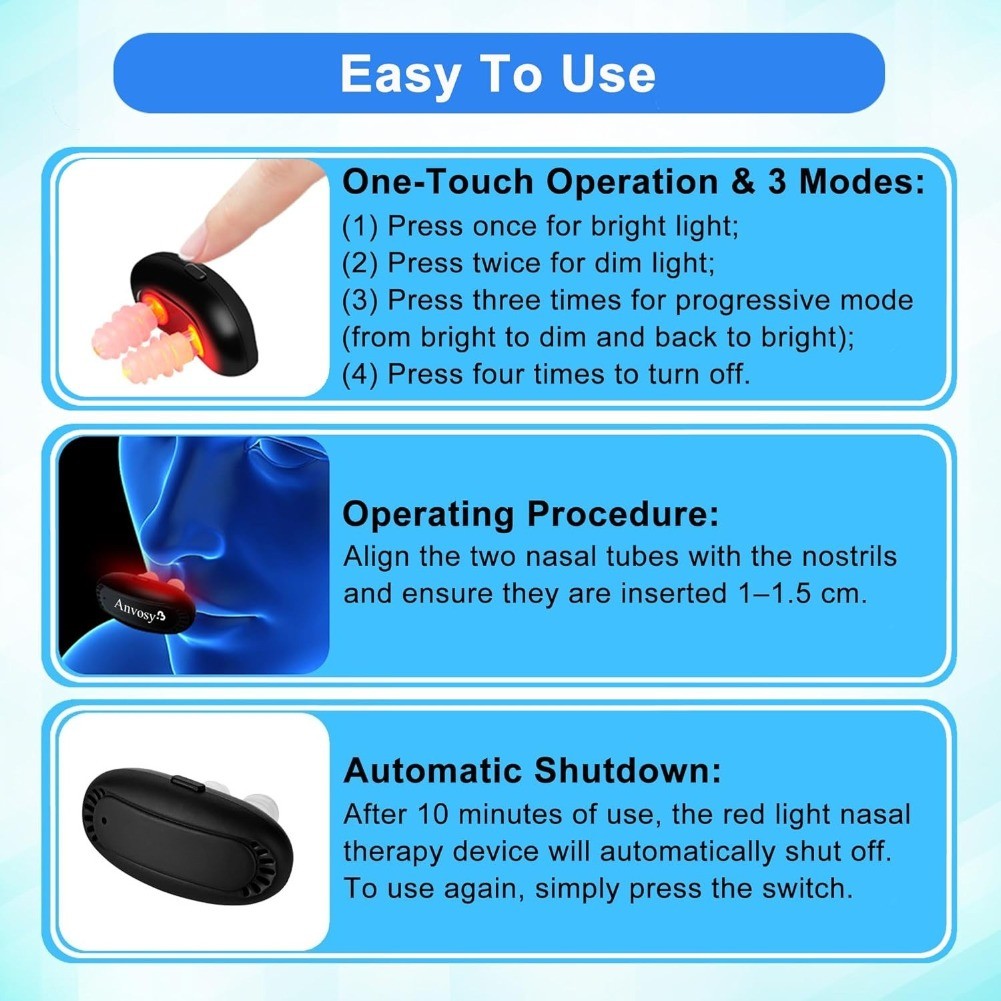 Easy To Use

One-Touch Operation & 3 Modes:
(1) Press once for bright light;
(2) Press twice for dim light;
(3) Press three times for progressive mode (from bright to dim and back to bright);
(4) Press four times to turn off.

Anvosy

Operating Procedure:
Align the two nasal tubes with the nostrils and ensure they are inserted 1–1.5 cm.

Automatic Shutdown:
After 10 minutes of use, the red light nasal therapy device will automatically shut off. To use again, simply press the switch.